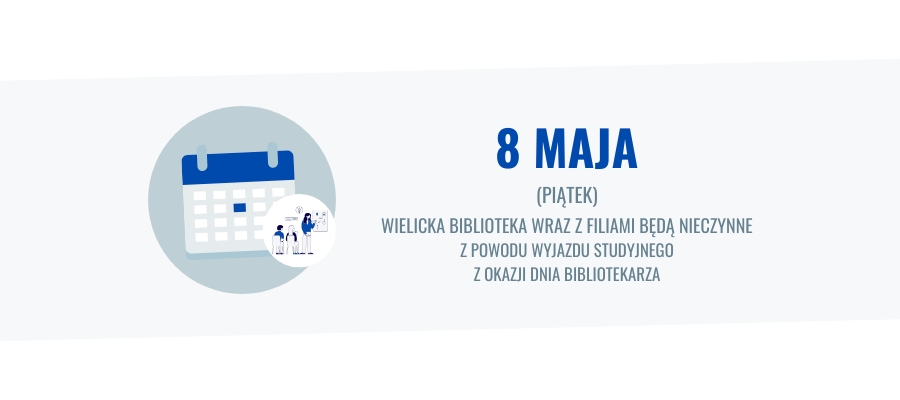 8 MAJA

(PIĄTEK)

WIELICKA BIBLIOTEKA WRAZ Z FILIAMI BĘDĄ NIECZYNNE
Z POWODU WYJAZDU STUDYJNEGO
Z OKAZJI DNIA BIBLIOTEKARZA